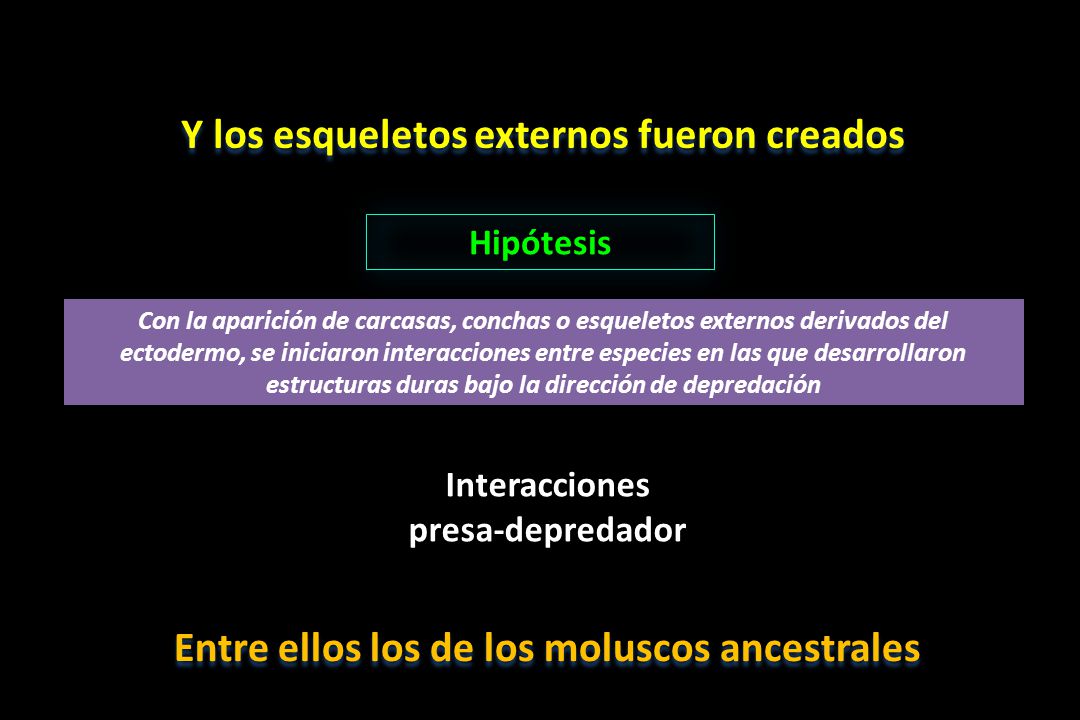 Y los esqueletos externos fueron creados

Hipótesis

Con la aparición de carcasas, conchas o esqueletos externos derivados del ectodermo, se iniciaron interacciones entre especies en las que desarrollaron estructuras duras bajo la dirección de depredación

Interacciones presa-depredador

Entre ellos los de los moluscos ancestrales